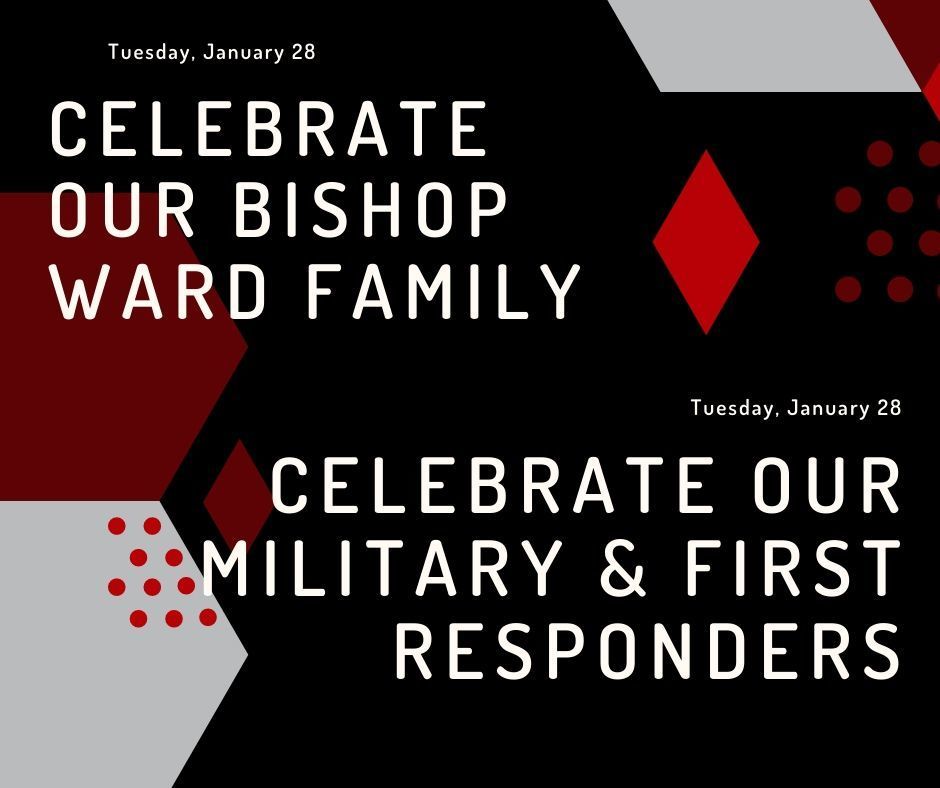 Tuesday, January 28

CELEBRATE OUR BISHOP WARD FAMILY

Tuesday, January 28

CELEBRATE OUR MILITARY & FIRST RESPONDERS